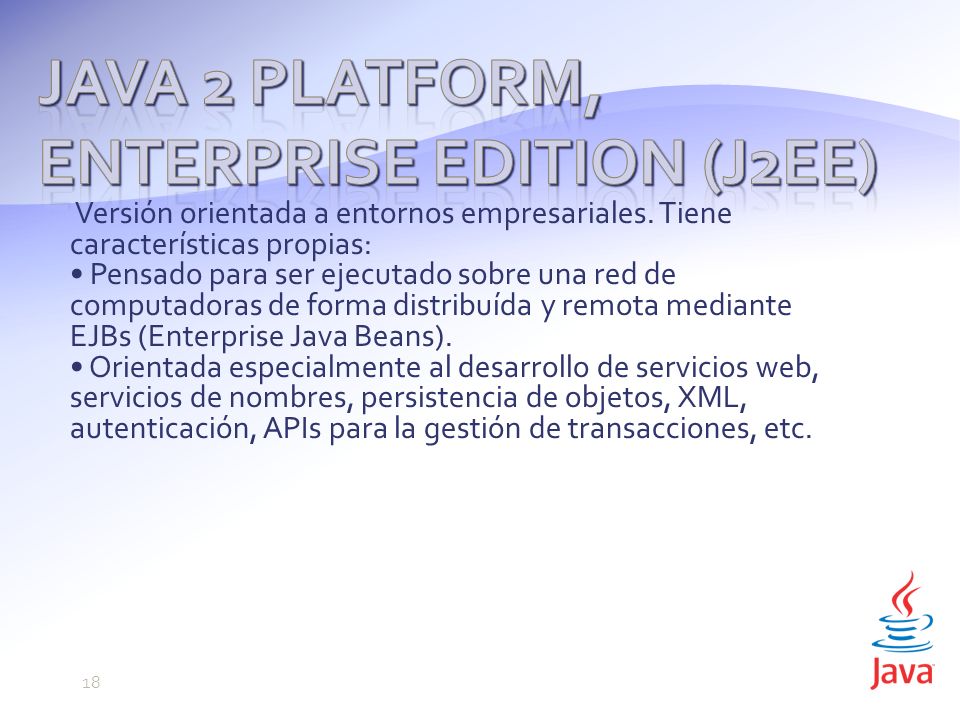 JAVA 2 PLATFORM, ENTERPRISE EDITION (J2EE)

Versión orientada a entornos empresariales. Tiene características propias:
• Pensado para ser ejecutado sobre una red de computadoras de forma distribuída y remota mediante EJBs (Enterprise Java Beans).
• Orientada especialmente al desarrollo de servicios web, servicios de nombres, persistencia de objetos, XML, autenticación, APIs para la gestión de transacciones, etc.

18

Java